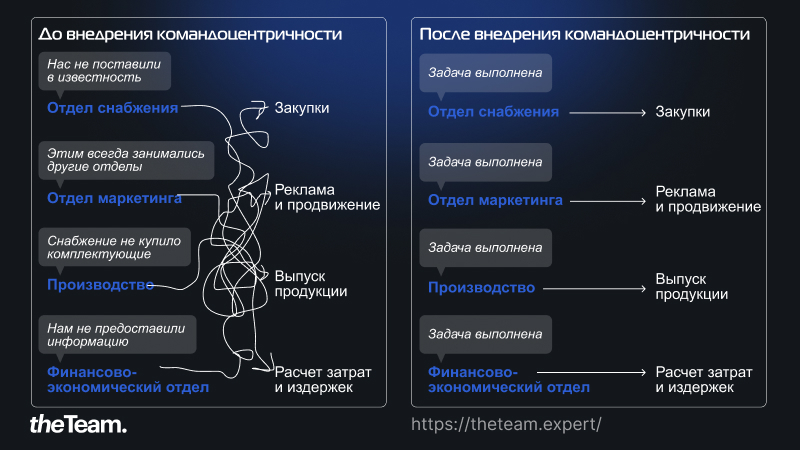 До внедрения командоцентричности

Нас не поставили в известность

Отдел снабжения

Закупки

Этим всегда занимались другие отделы

Отдел маркетинга

Реклама и продвижение

Снабжение не купило комплектующие

Производство

Выпуск продукции

Нам не предоставили информацию

Финансово-экономический отдел

Расчет затрат и издержек

После внедрения командоцентричности

Задача выполнена

Отдел снабжения

Закупки

Задача выполнена

Отдел маркетинга

Реклама и продвижение

Задача выполнена

Производство

Выпуск продукции

Задача выполнена

Финансово-экономический отдел

Расчет затрат и издержек

theTeam.

https://theteam.expert/